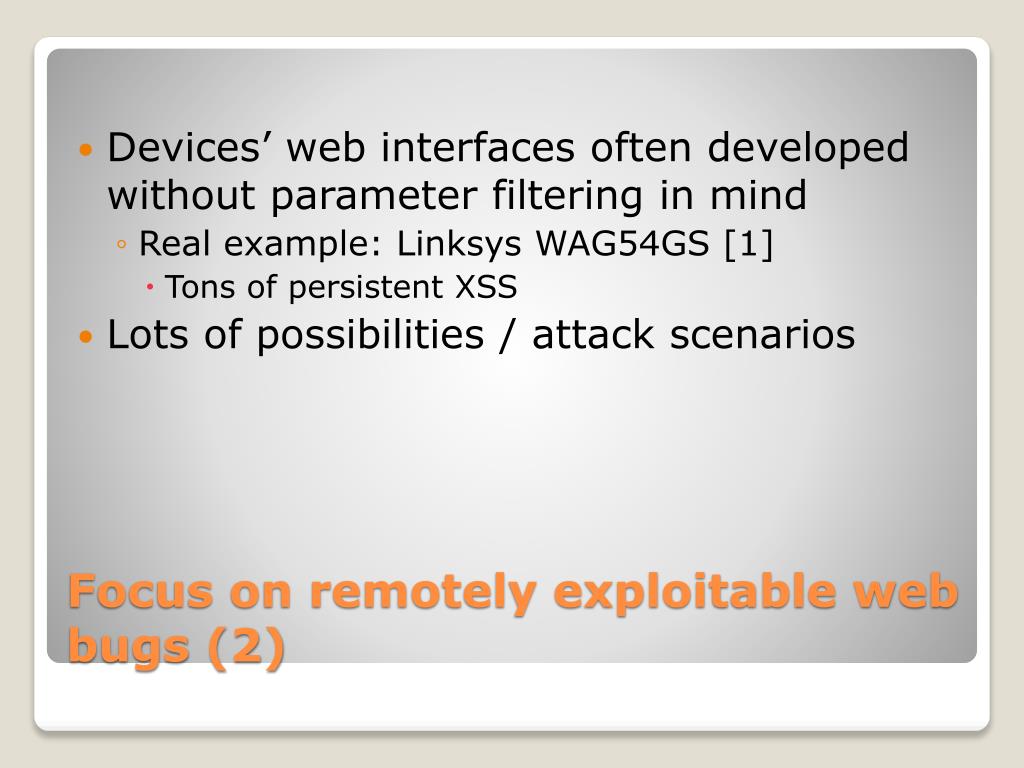 Devices’ web interfaces often developed without parameter filtering in mind
Real example: Linksys WAG54GS [1]
Tons of persistent XSS
Lots of possibilities / attack scenarios

Focus on remotely exploitable web bugs (2)